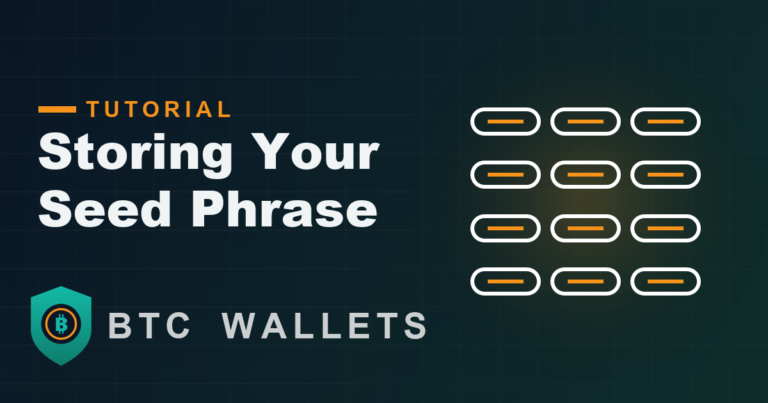 TUTORIAL
Storing Your Seed Phrase

BTC WALLETS